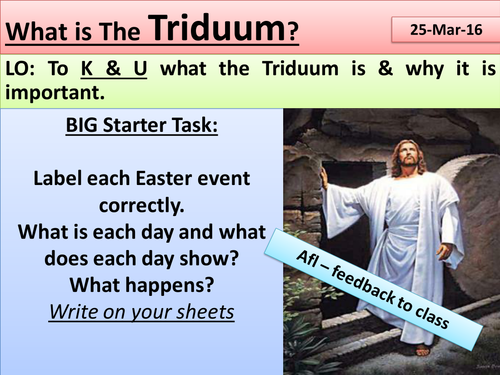 What is The Triduum?

25-Mar-16

LO: To K & U what the Triduum is & why it is important.

BIG Starter Task:

Label each Easter event correctly.
What is each day and what does each day show?
What happens?
Write on your sheets

Afl – feedback to class